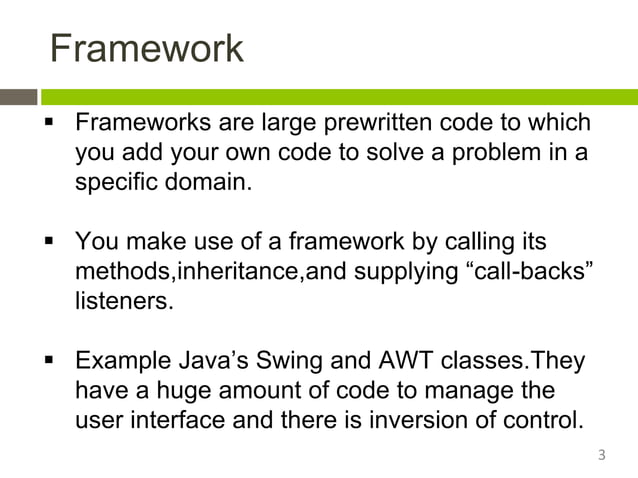 Framework

▪ Frameworks are large prewritten code to which you add your own code to solve a problem in a specific domain.

▪ You make use of a framework by calling its methods,inheritance,and supplying “call-backs” listeners.

▪ Example Java’s Swing and AWT classes.They have a huge amount of code to manage the user interface and there is inversion of control.

3